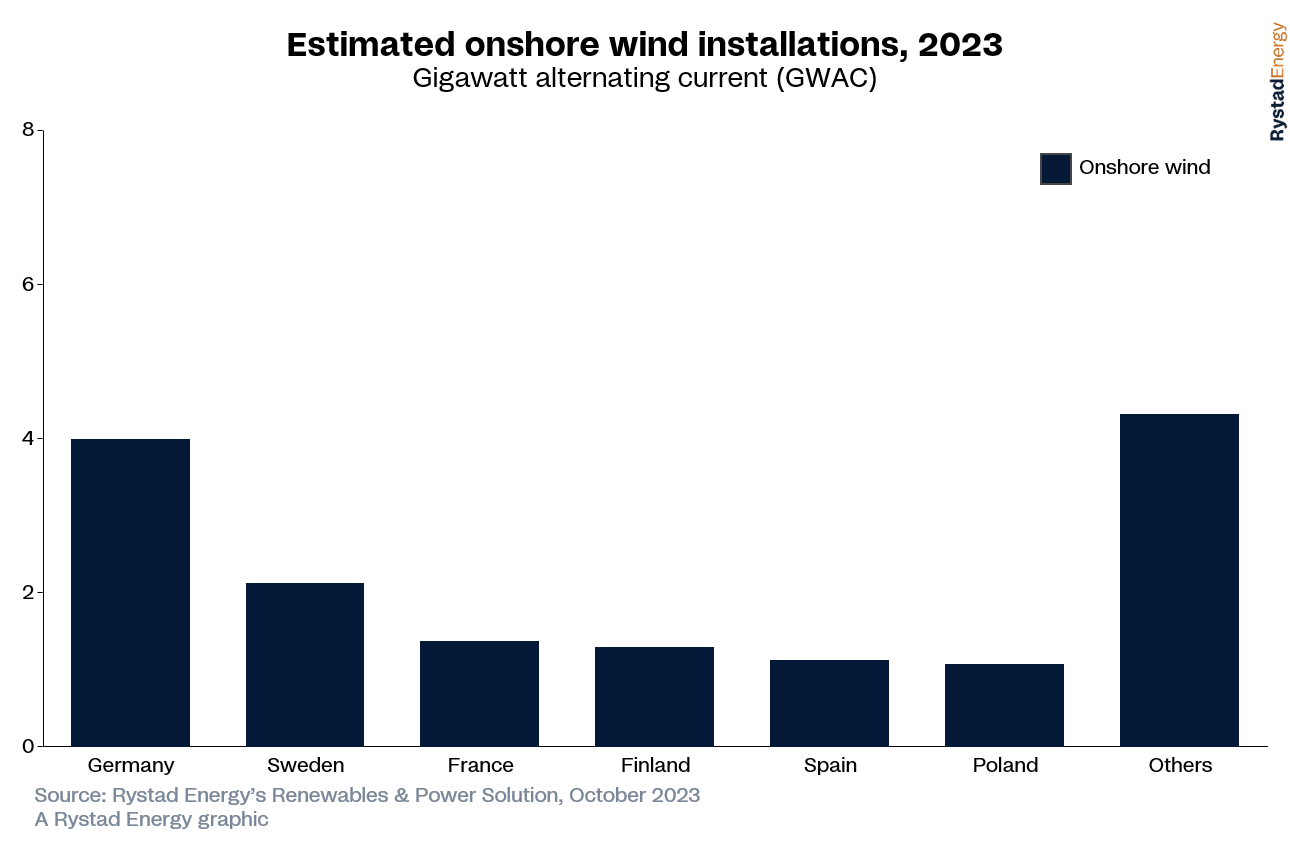 Estimated onshore wind installations, 2023
Gigawatt alternating current (GWAC)

RystadEnergy

Onshore wind

8
6
4
2
0

Germany
Sweden
France
Finland
Spain
Poland
Others

Source: Rystad Energy's Renewables & Power Solution, October 2023
A Rystad Energy graphic